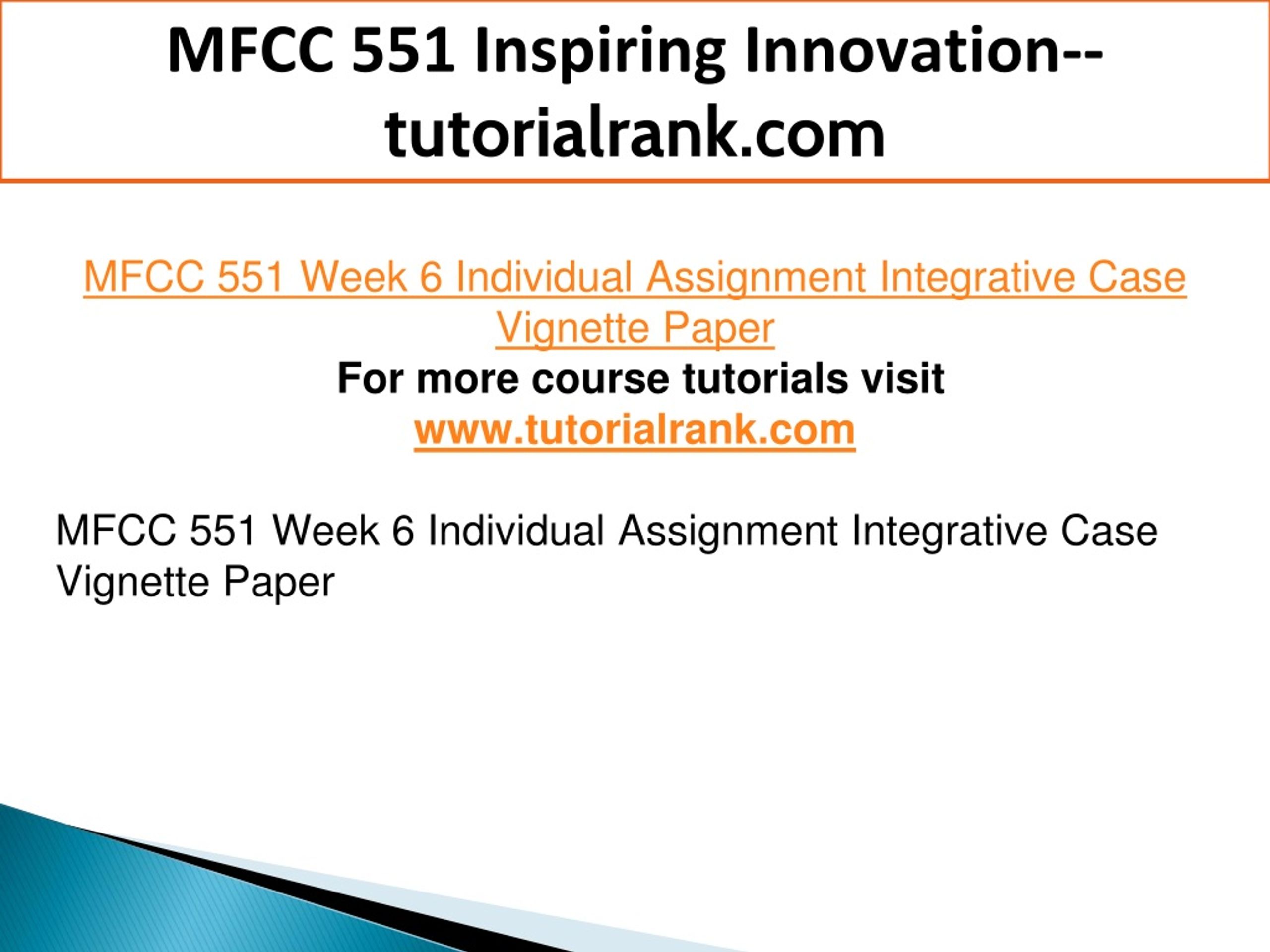 MFCC 551 Inspiring Innovation--tutorialrank.com

MFCC 551 Week 6 Individual Assignment Integrative Case Vignette Paper

For more course tutorials visit
www.tutorialrank.com

MFCC 551 Week 6 Individual Assignment Integrative Case Vignette Paper